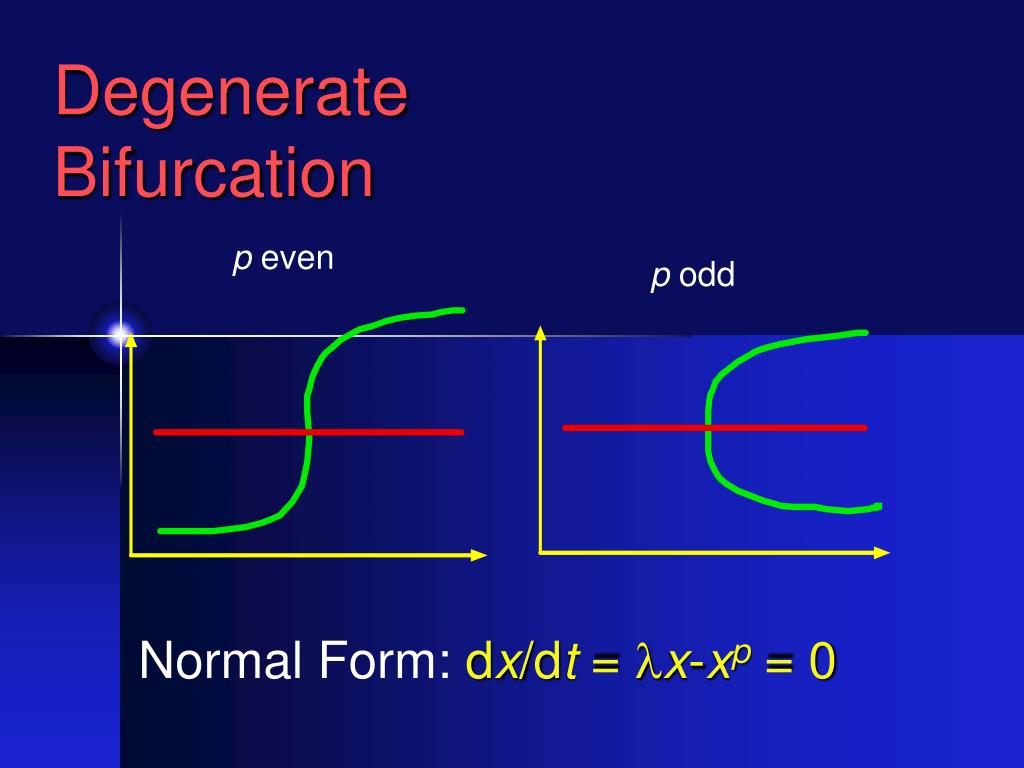 Degenerate Bifurcation

$p$ even

$p$ odd

Normal Form: $dx/dt = \lambda x - x^p = 0$